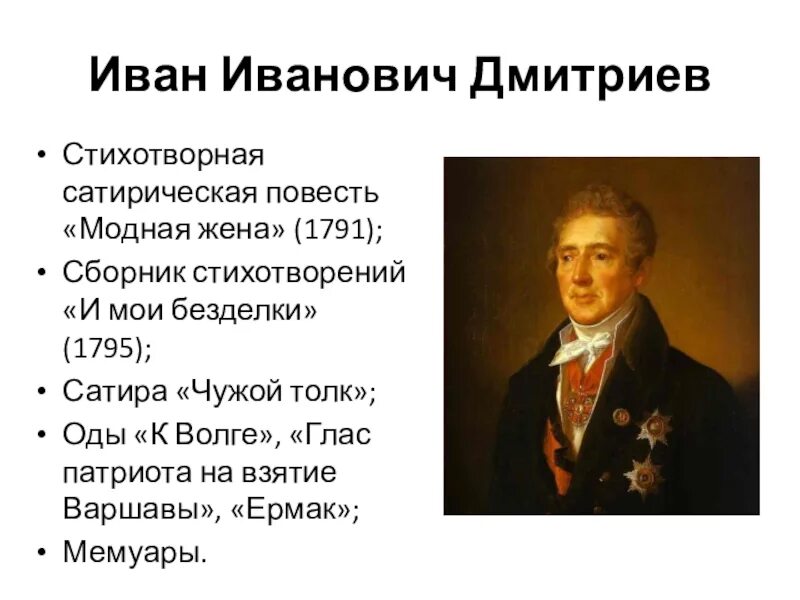 Иван Иванович Дмитриев

• Стихотворная сатирическая повесть «Модная жена» (1791);
• Сборник стихотворений «И мои безделки» (1795);
• Сатира «Чужой толк»;
• Оды «К Волге», «Глас патриота на взятие Варшавы», «Ермак»;
• Мемуары.